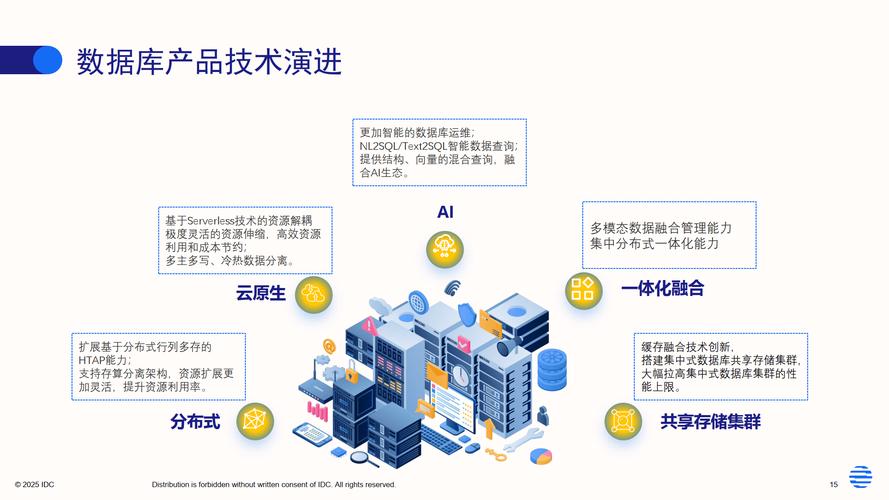 数据库产品技术演进

更加智能的数据库运维；
NL2SQL/Text2SQL智能数据查询；
提供结构、向量的混合查询，融合AI生态。

AI

基于Serverless技术的资源解耦
极度灵活的资源伸缩，高效资源利用和成本节约；
多主多写、冷热数据分离。

云原生

多模态数据融合管理能力
集中分布式一体化能力

一体化融合

扩展基于分布式行列多存的HTAP能力；
支持存算分离架构，资源扩展更加灵活，提升资源利用率。

分布式

缓存融合技术创新，
搭建集中式数据库共享存储集群，
大幅拉高集中式数据库集群的性能上限。

共享存储集群

© 2025 IDC

Distribution is forbidden without written consent of IDC. All rights reserved.

15